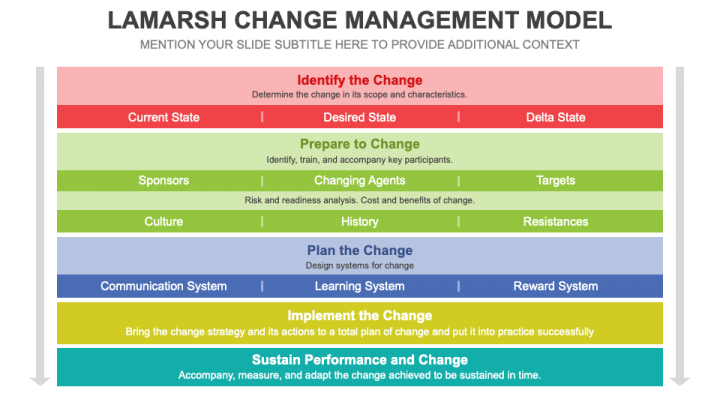 LAMARSH CHANGE MANAGEMENT MODEL

MENTION YOUR SLIDE SUBTITLE HERE TO PROVIDE ADDITIONAL CONTEXT

Identify the Change

Determine the change in its scope and characteristics.

Current State | Desired State | Delta State

Prepare to Change

Identify, train, and accompany key participants.

Sponsors | Changing Agents | Targets

Risk and readiness analysis. Cost and benefits of change.

Culture | History | Resistances

Plan the Change

Design systems for change

Communication System | Learning System | Reward System

Implement the Change

Bring the change strategy and its actions to a total plan of change and put it into practice successfully

Sustain Performance and Change

Accompany, measure, and adapt the change achieved to be sustained in time.